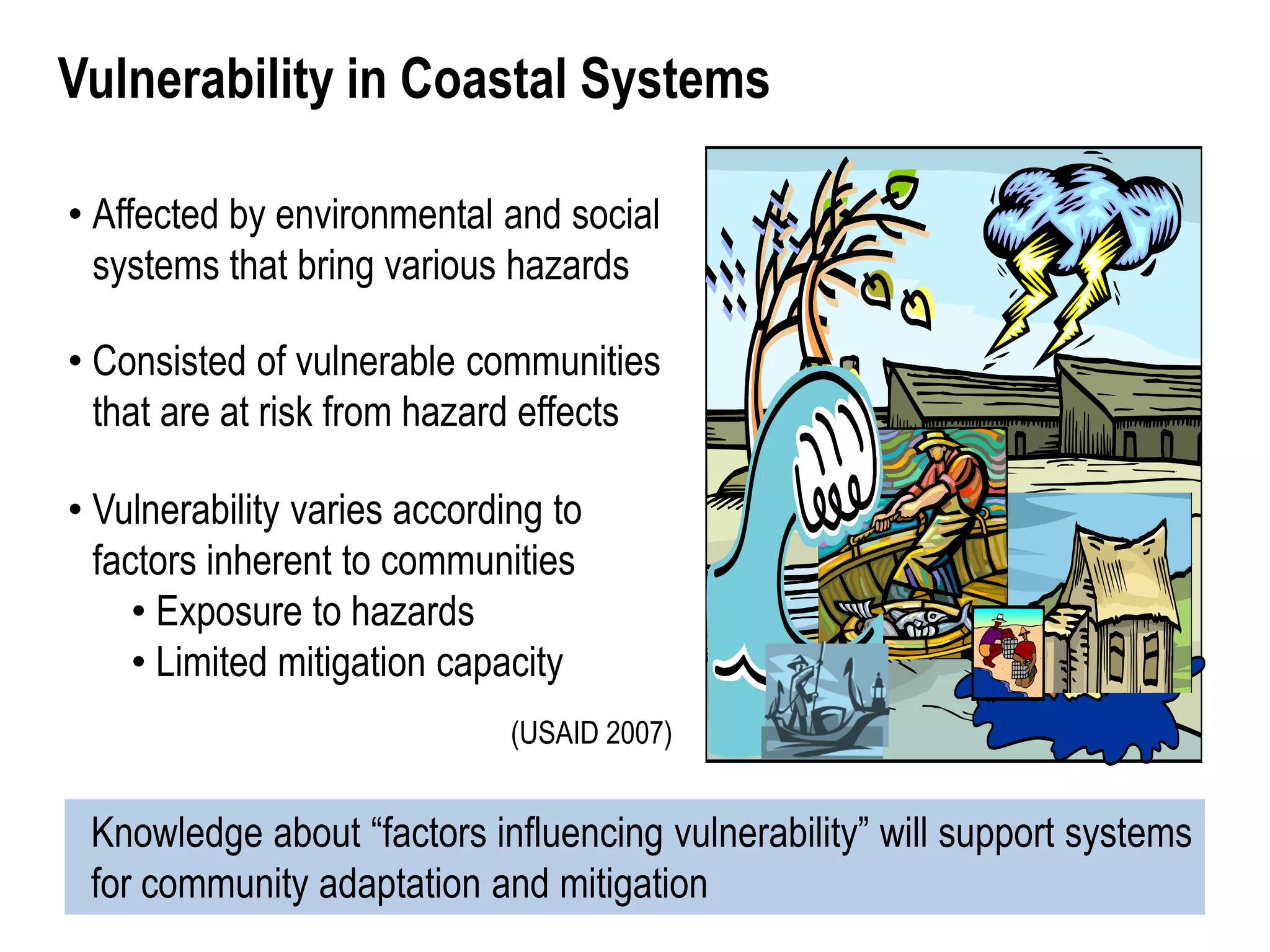 Vulnerability in Coastal Systems

• Affected by environmental and social systems that bring various hazards

• Consisted of vulnerable communities that are at risk from hazard effects

• Vulnerability varies according to factors inherent to communities
  • Exposure to hazards
  • Limited mitigation capacity

(USAID 2007)

Knowledge about “factors influencing vulnerability” will support systems for community adaptation and mitigation